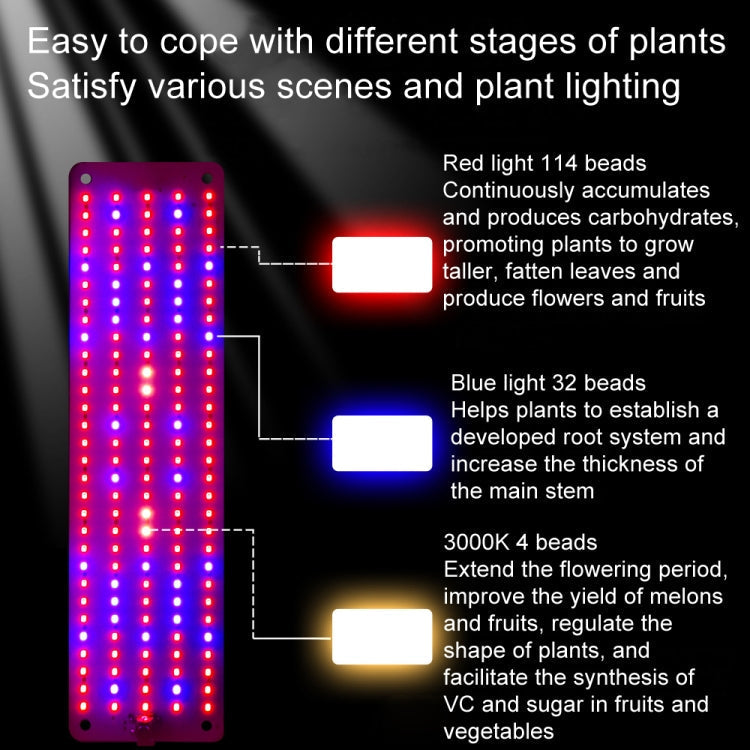 Easy to cope with different stages of plants
Satisfy various scenes and plant lighting

Red light 114 beads
Continuously accumulates and produces carbohydrates, promoting plants to grow taller, fatten leaves and produce flowers and fruits

Blue light 32 beads
Helps plants to establish a developed root system and increase the thickness of the main stem

3000K 4 beads
Extend the flowering period, improve the yield of melons and fruits, regulate the shape of plants, and facilitate the synthesis of VC and sugar in fruits and vegetables